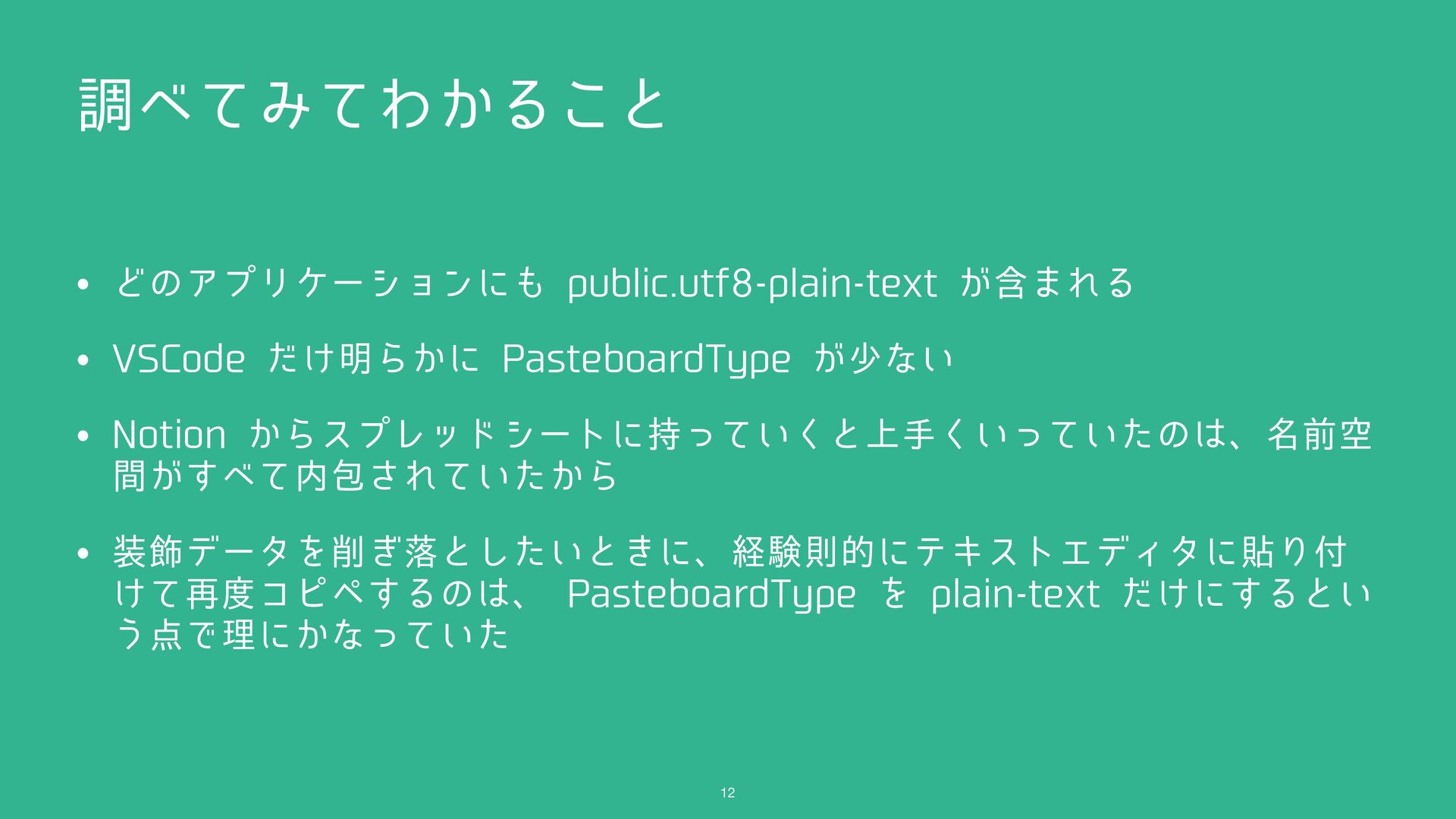 調べてみてわかること

• どのアプリケーションにも public.utf8-plain-text が含まれる

• VSCode だけ明らかに PasteboardType が少ない

• Notion からスプレッドシートに持っていくと上手くいっていたのは、名前空間がすべて内包されていたから

• 装飾データを削ぎ落としたいときに、経験則的にテキストエディタに貼り付けて再度コピペするのは、 PasteboardType を plain-text だけにするという点で理にかなっていた

12